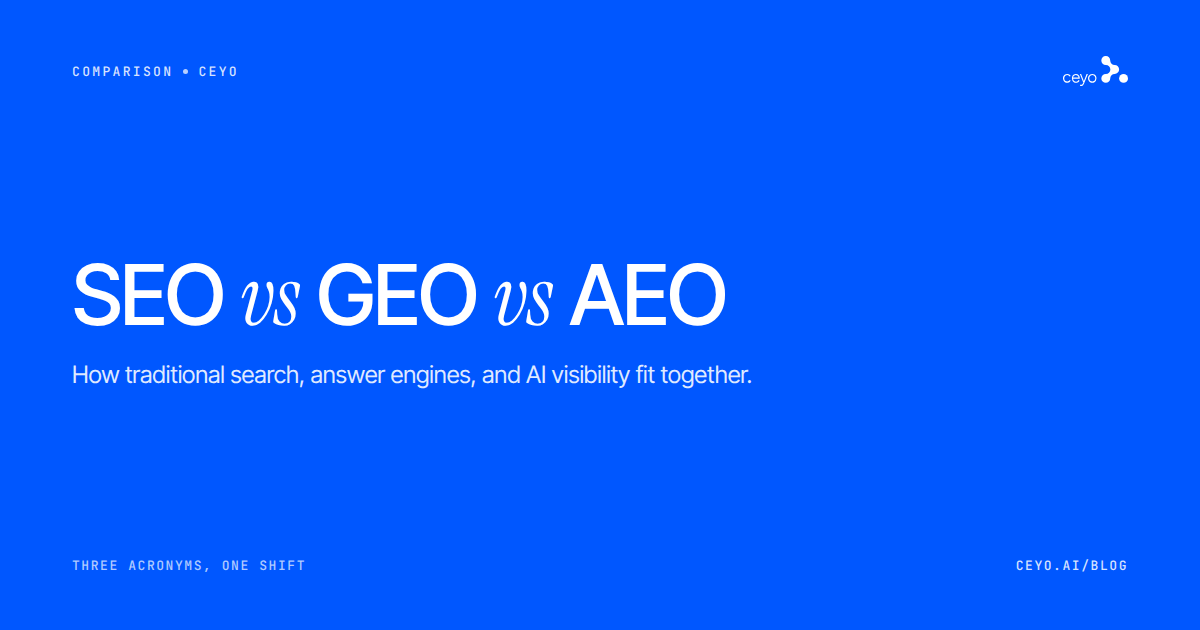 COMPARISON • CEYO

ceyo

SEO vs GEO vs AEO

How traditional search, answer engines, and AI visibility fit together.

THREE ACRONYMS, ONE SHIFT

CEYO.AI/BLOG